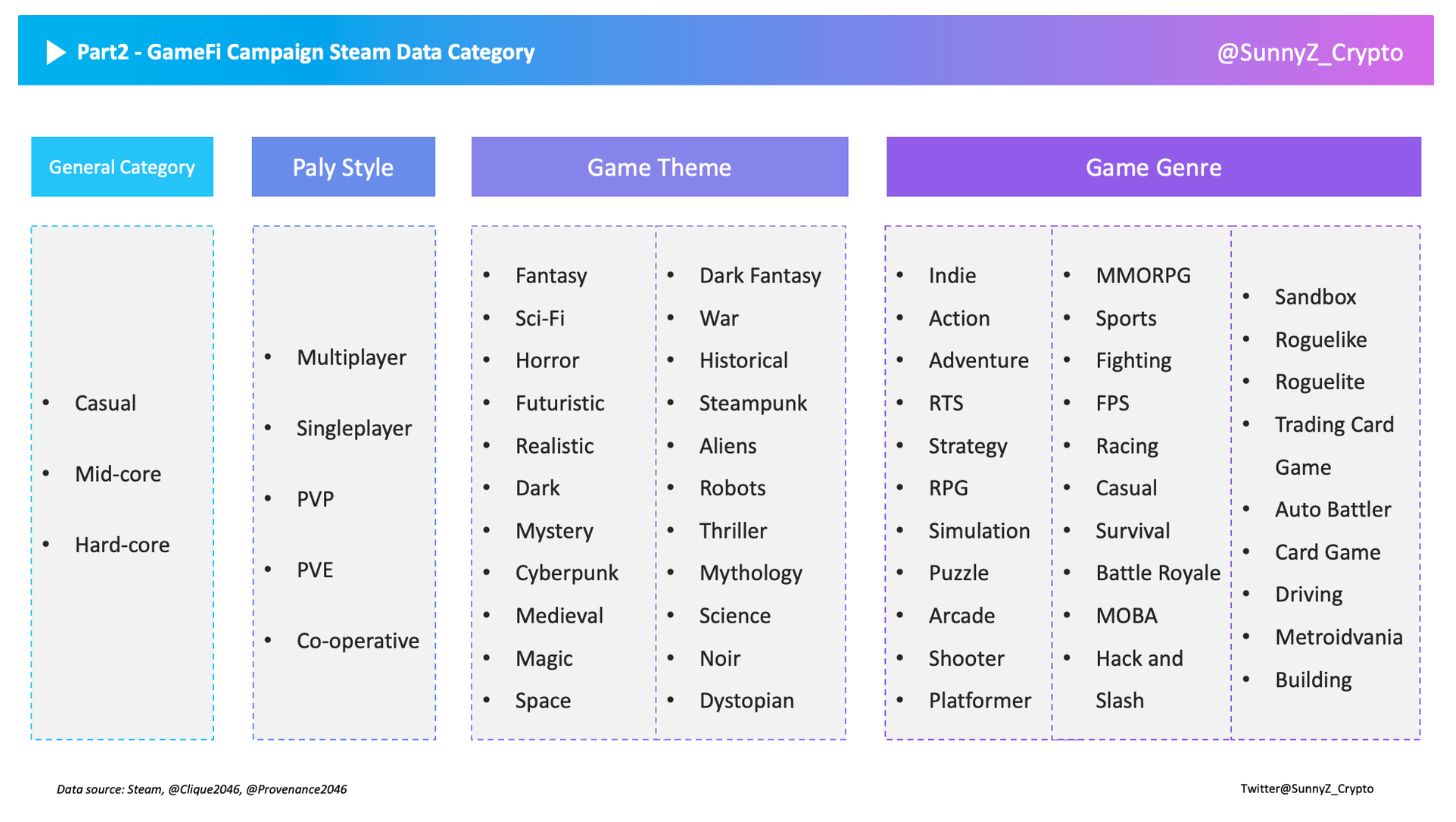 Part2 - GameFi Campaign Steam Data Category

@SunnyZ_Crypto

General Category

- Casual
- Mid-core
- Hard-core

Paly Style

- Multiplayer
- Singleplayer
- PVP
- PVE
- Co-operative

Game Theme

- Fantasy
- Sci-Fi
- Horror
- Futuristic
- Realistic
- Dark
- Mystery
- Cyberpunk
- Medieval
- Magic
- Space

- Dark Fantasy
- War
- Historical
- Steampunk
- Aliens
- Robots
- Thriller
- Mythology
- Science
- Noir
- Dystopian

Game Genre

- Indie
- Action
- Adventure
- RTS
- Strategy
- RPG
- Simulation
- Puzzle
- Arcade
- Shooter
- Platformer

- MMORPG
- Sports
- Fighting
- FPS
- Racing
- Casual
- Survival
- Battle Royale
- MOBA
- Hack and Slash

- Sandbox
- Roguelike
- Roguelite
- Trading Card Game
- Auto Battler
- Card Game
- Driving
- Metroidvania
- Building

Data source: Steam, @Clique2046, @Provenance2046

Twitter@SunnyZ_Crypto